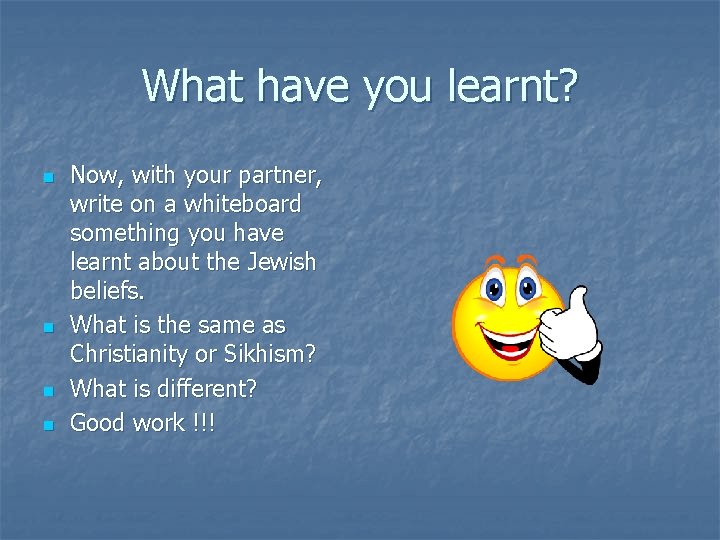 What have you learnt?

- Now, with your partner, write on a whiteboard something you have learnt about the Jewish beliefs.
- What is the same as Christianity or Sikhism?
- What is different?
- Good work !!!